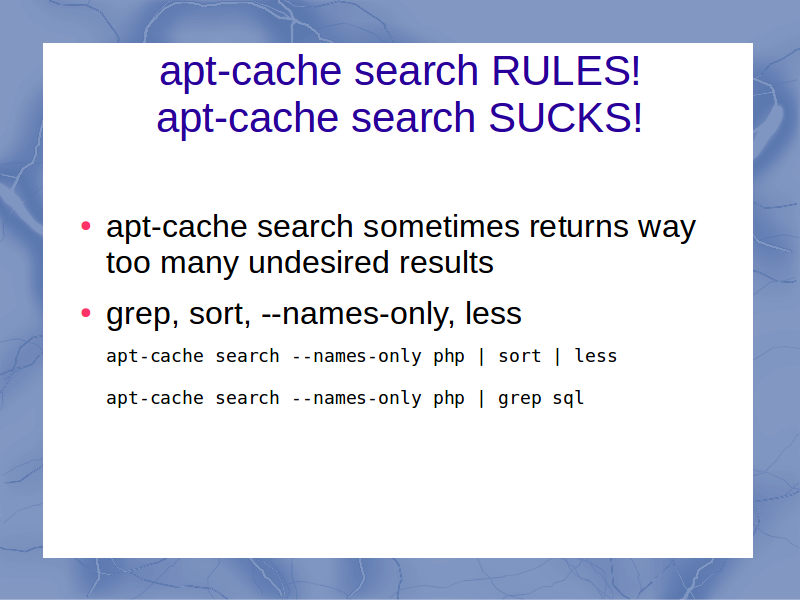 apt-cache search RULES!
apt-cache search SUCKS!

• apt-cache search sometimes returns way too many undesired results

• grep, sort, --names-only, less

apt-cache search --names-only php | sort | less

apt-cache search --names-only php | grep sql